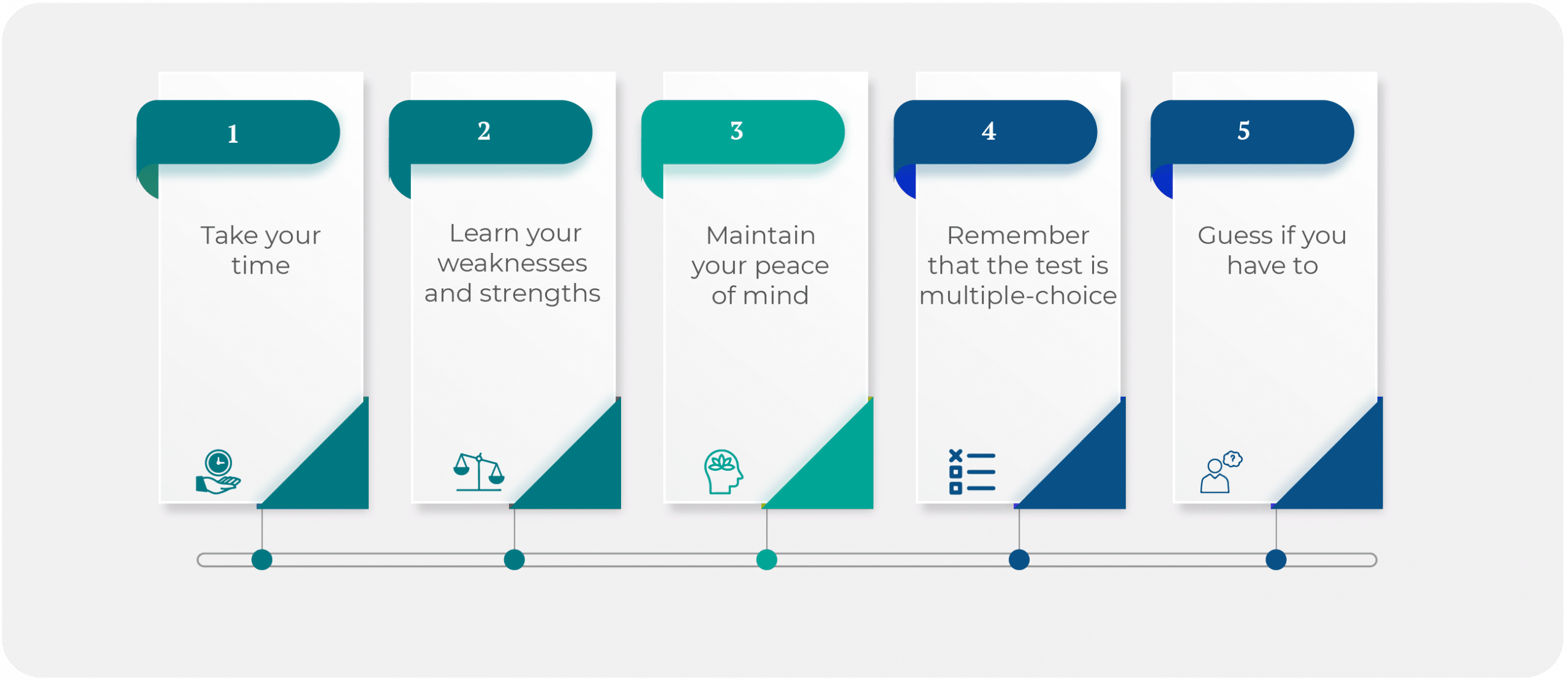 1

Take your time

2

Learn your weaknesses and strengths

3

Maintain your peace of mind

4

Remember that the test is multiple-choice

5

Guess if you have to